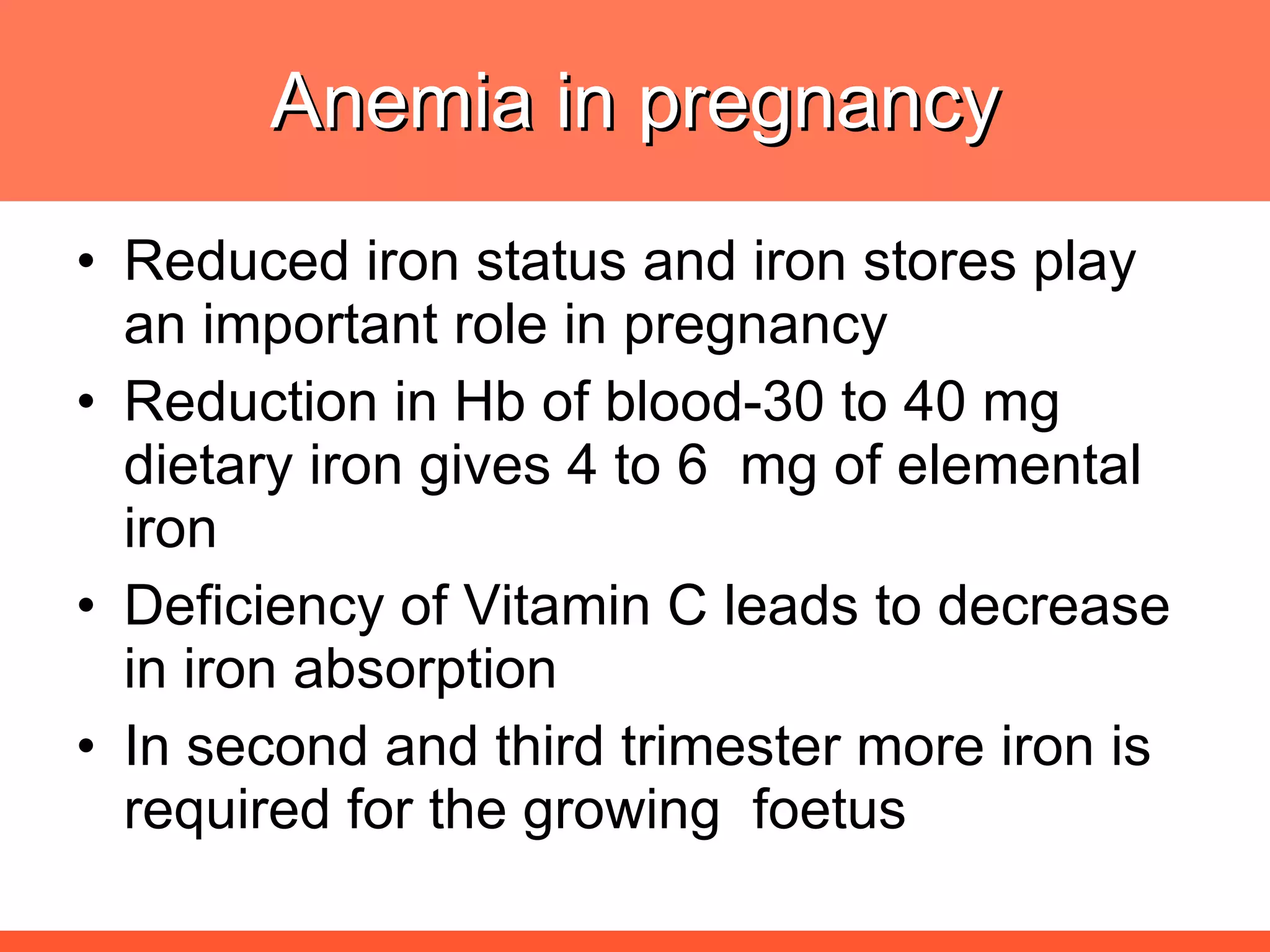 Anemia in pregnancy

• Reduced iron status and iron stores play an important role in pregnancy
• Reduction in Hb of blood-30 to 40 mg dietary iron gives 4 to 6 mg of elemental iron
• Deficiency of Vitamin C leads to decrease in iron absorption
• In second and third trimester more iron is required for the growing foetus